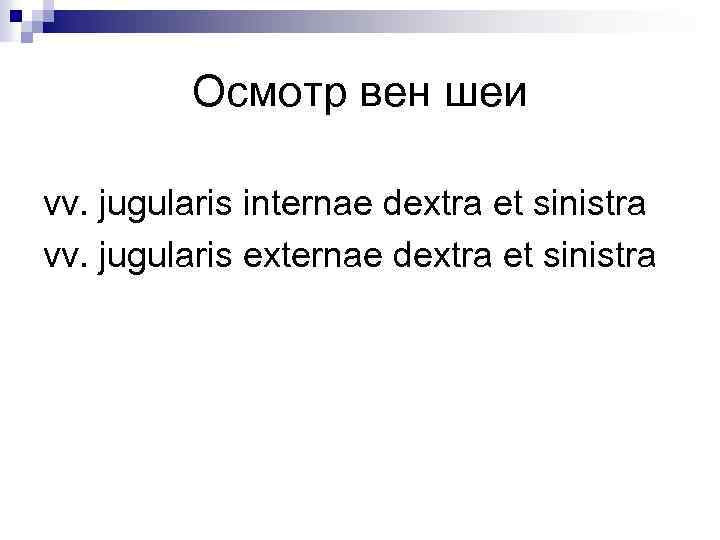 Осмотр вен шеи

vv. jugularis internae dextra et sinistra
vv. jugularis externae dextra et sinistra